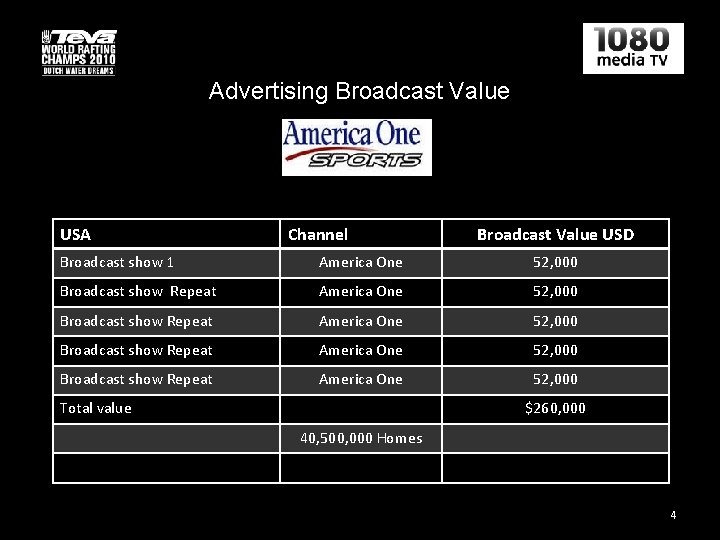 Teva WORLD RAFTING CHAMPS 2010 DUTCH WATER DREAMS

1080 media TV

Advertising Broadcast Value

America One SPORTS

| USA | Channel | Broadcast Value USD |
|---|---|---|
| Broadcast show 1 | America One | 52,000 |
| Broadcast show Repeat | America One | 52,000 |
| Broadcast show Repeat | America One | 52,000 |
| Broadcast show Repeat | America One | 52,000 |
| Broadcast show Repeat | America One | 52,000 |
| Total value | | $260,000 |
| | 40,500,000 Homes | |
| | | |

4